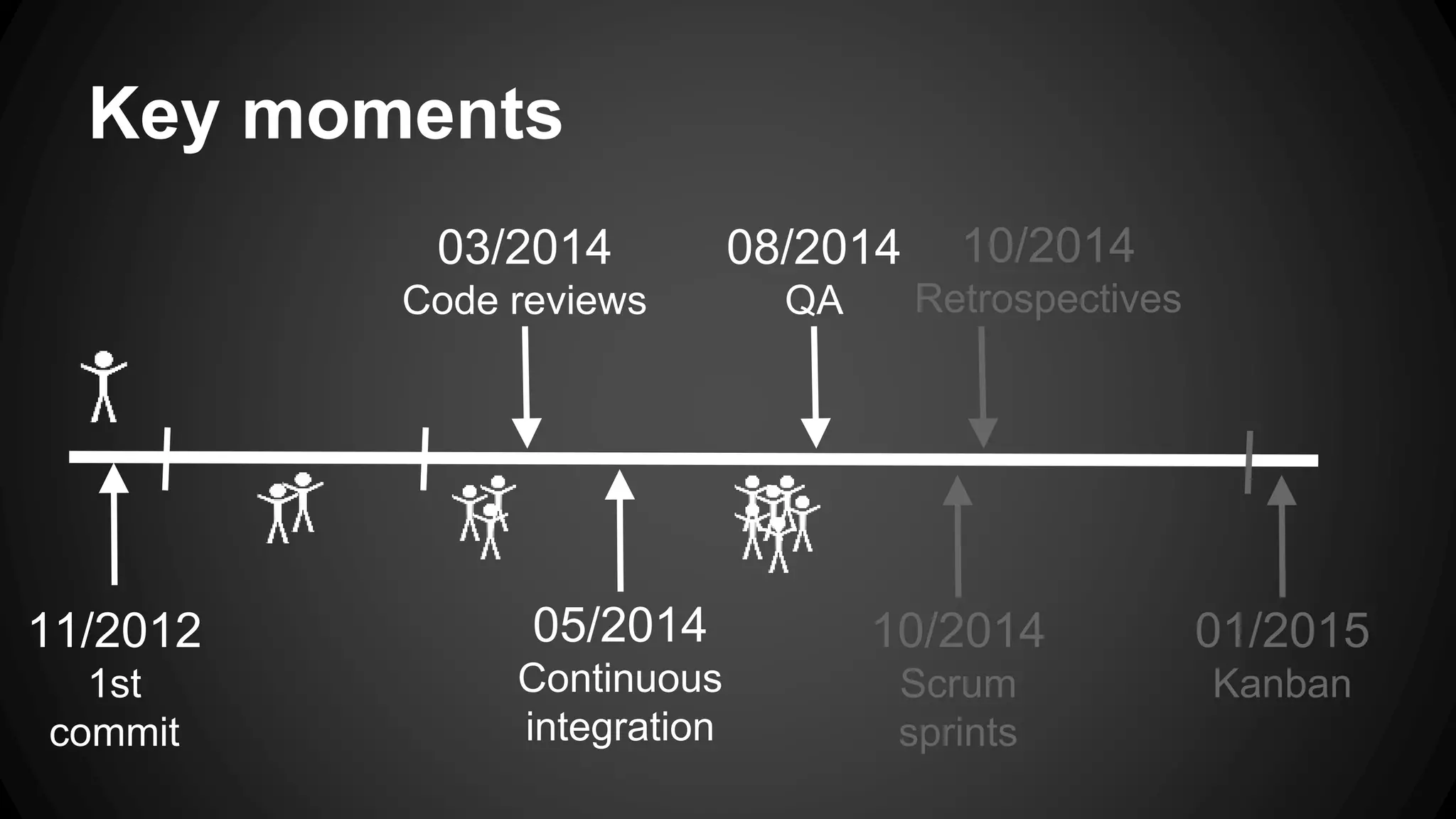 Key moments

03/2014
Code reviews

08/2014
QA

10/2014
Retrospectives

11/2012
1st commit

05/2014
Continuous integration

10/2014
Scrum sprints

01/2015
Kanban